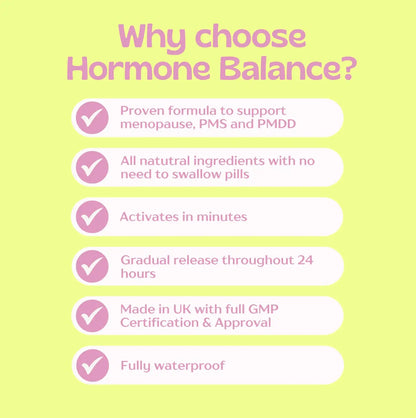 Why choose Hormone Balance?

Proven formula to support menopause, PMS and PMDD

All natutral ingredients with no need to swallow pills

Activates in minutes

Gradual release throughout 24 hours

Made in UK with full GMP Certification & Approval

Fully waterproof